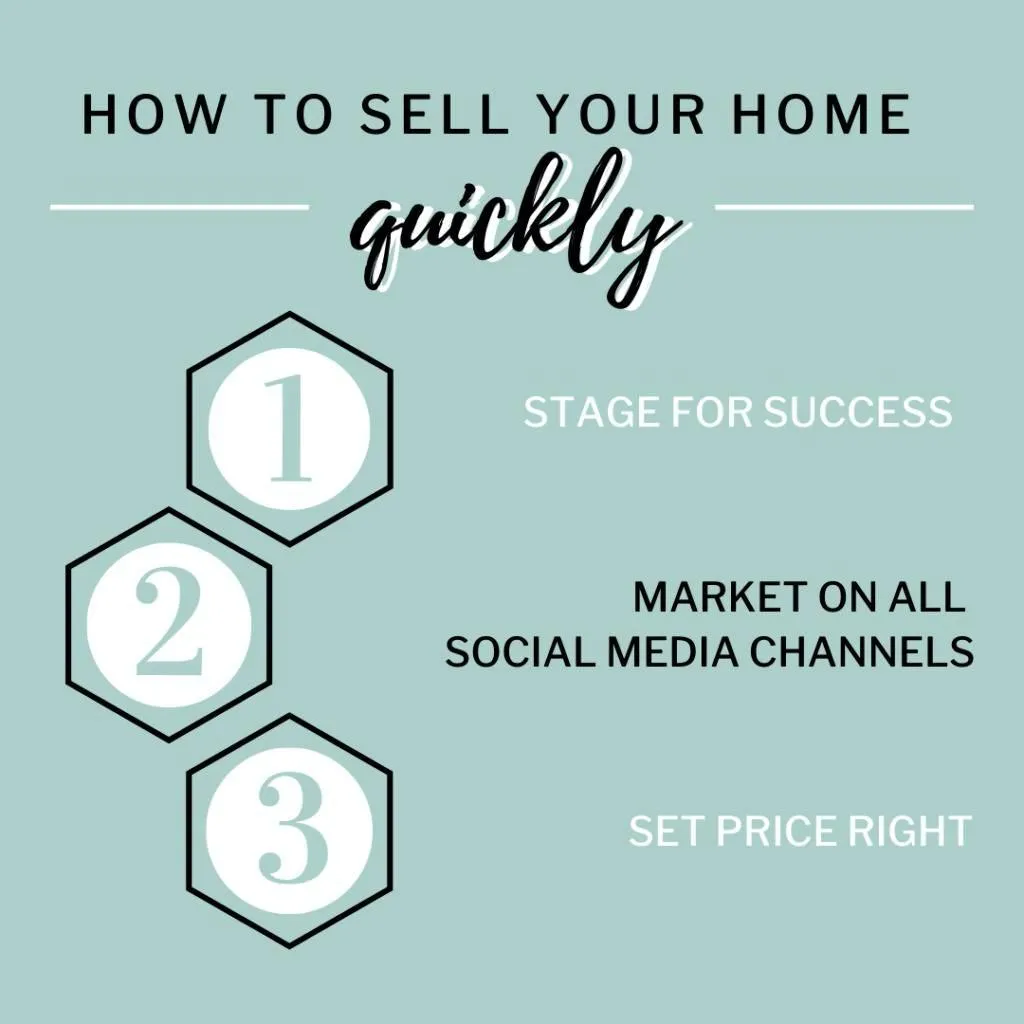 HOW TO SELL YOUR HOME

quickly

1

STAGE FOR SUCCESS

2

MARKET ON ALL SOCIAL MEDIA CHANNELS

3

SET PRICE RIGHT